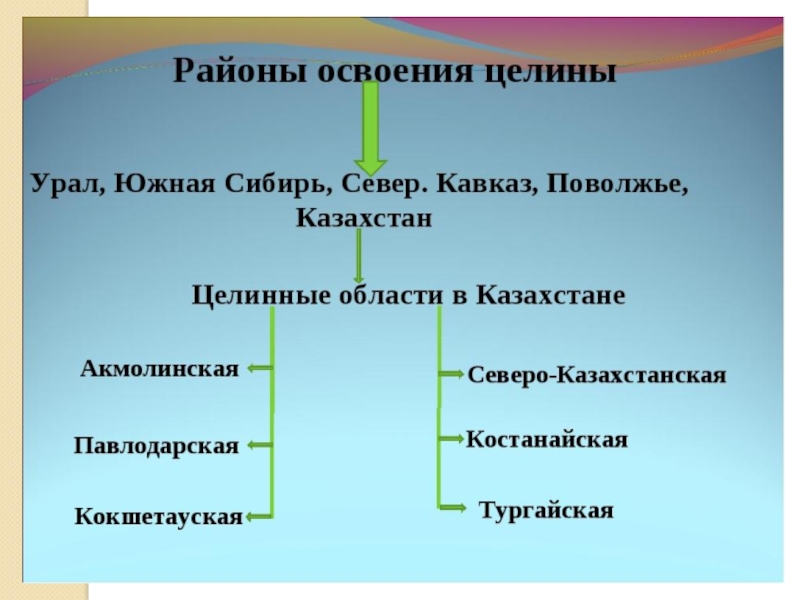 Районы освоения целины

Урал, Южная Сибирь, Север. Кавказ, Поволжье, Казахстан

Целинные области в Казахстане

Акмолинская

Павлодарская

Кокшетауская

Северо-Казахстанская

Костанайская

Тургайская